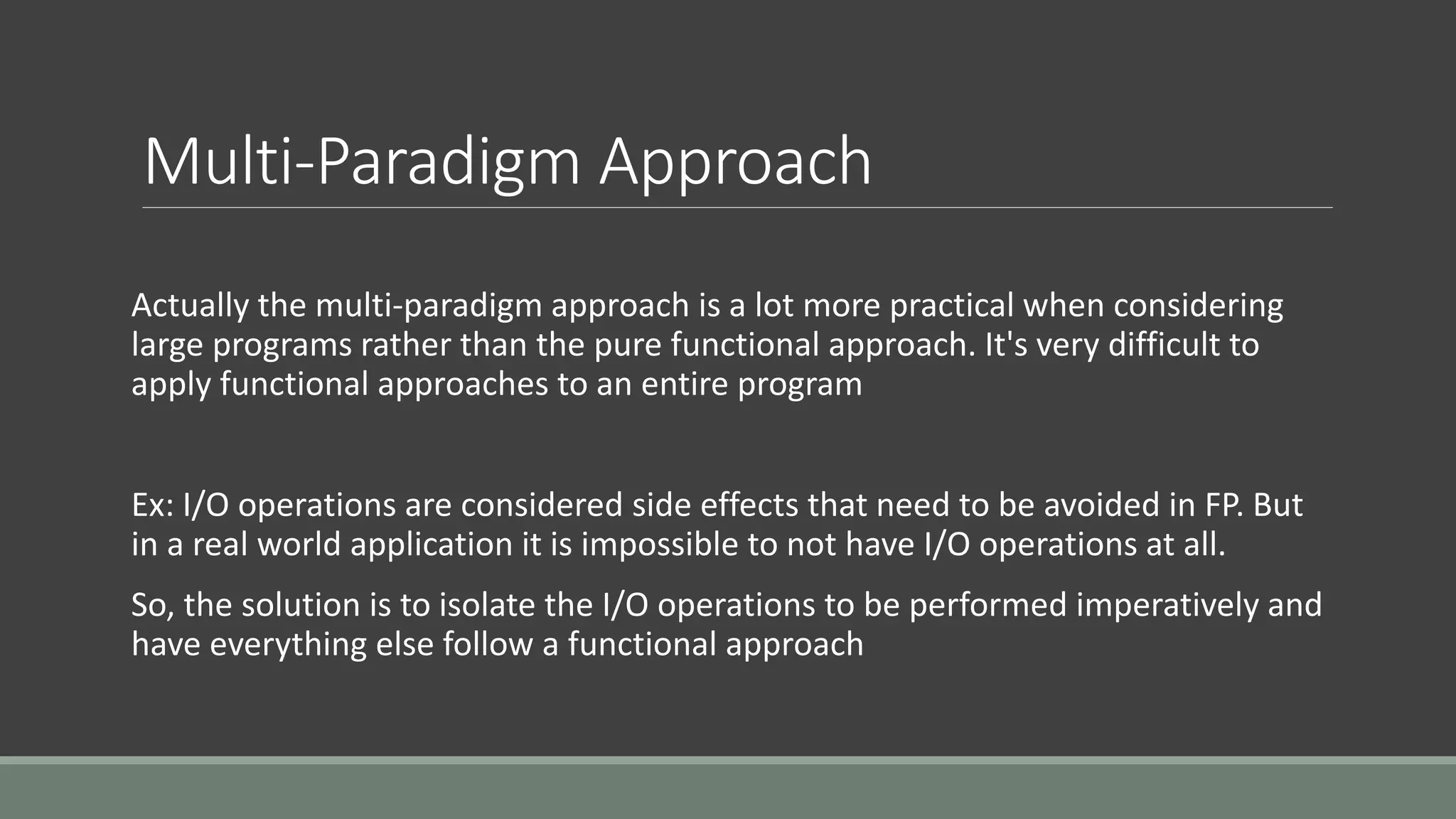 Multi-Paradigm Approach

Actually the multi-paradigm approach is a lot more practical when considering large programs rather than the pure functional approach. It's very difficult to apply functional approaches to an entire program

Ex: I/O operations are considered side effects that need to be avoided in FP. But in a real world application it is impossible to not have I/O operations at all.

So, the solution is to isolate the I/O operations to be performed imperatively and have everything else follow a functional approach